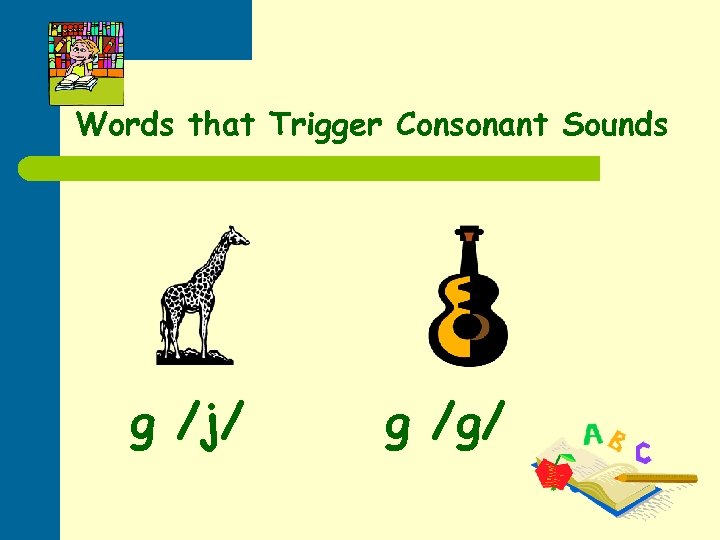 Words that Trigger Consonant Sounds

g /j/

g /g/

A B C